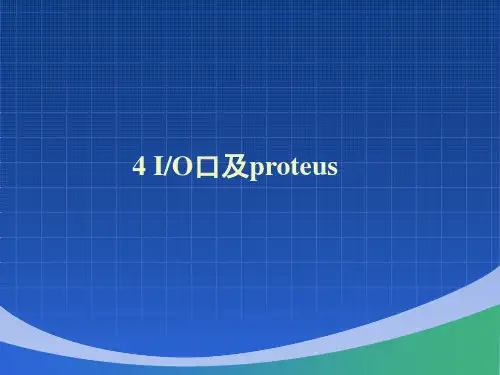 4 I/O口及proteus